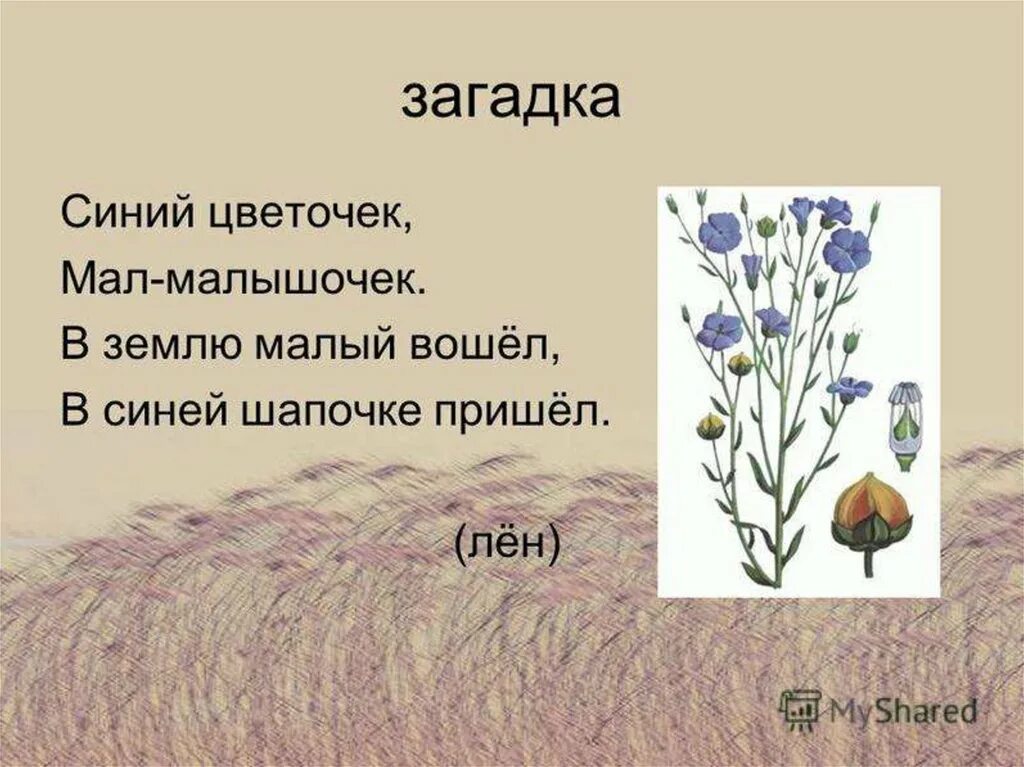 загадка

Синий цветочек,
Мал-малышочек.
В землю малый вошёл,
В синей шапочке пришёл.

(лён)

MyShared